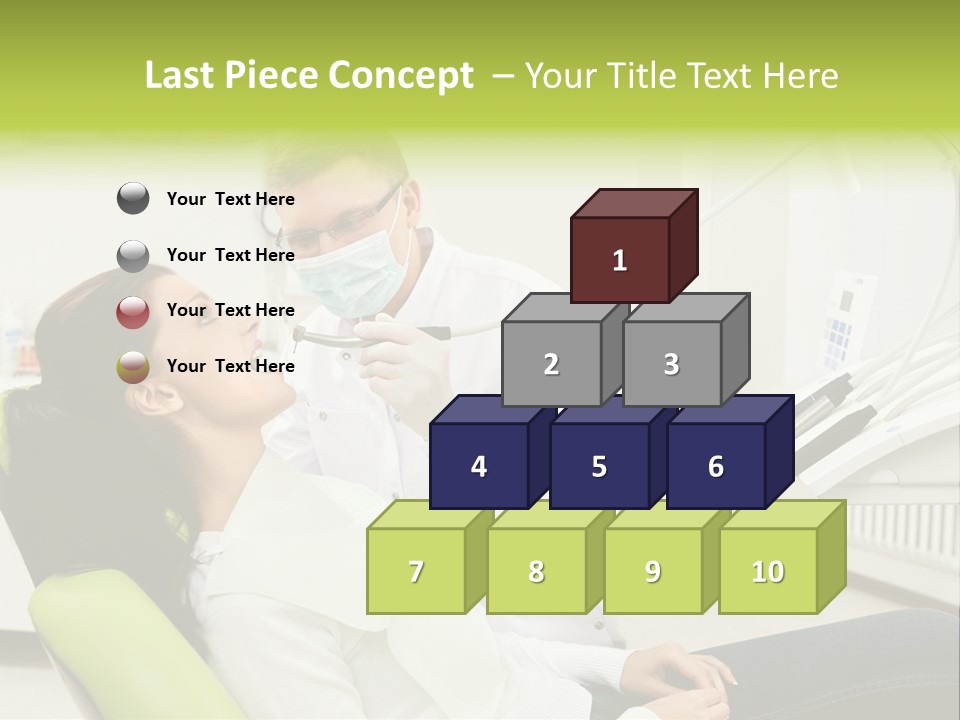 Last Piece Concept – Your Title Text Here

Your Text Here

Your Text Here

Your Text Here

Your Text Here

1

2

3

4

5

6

7

8

9

10